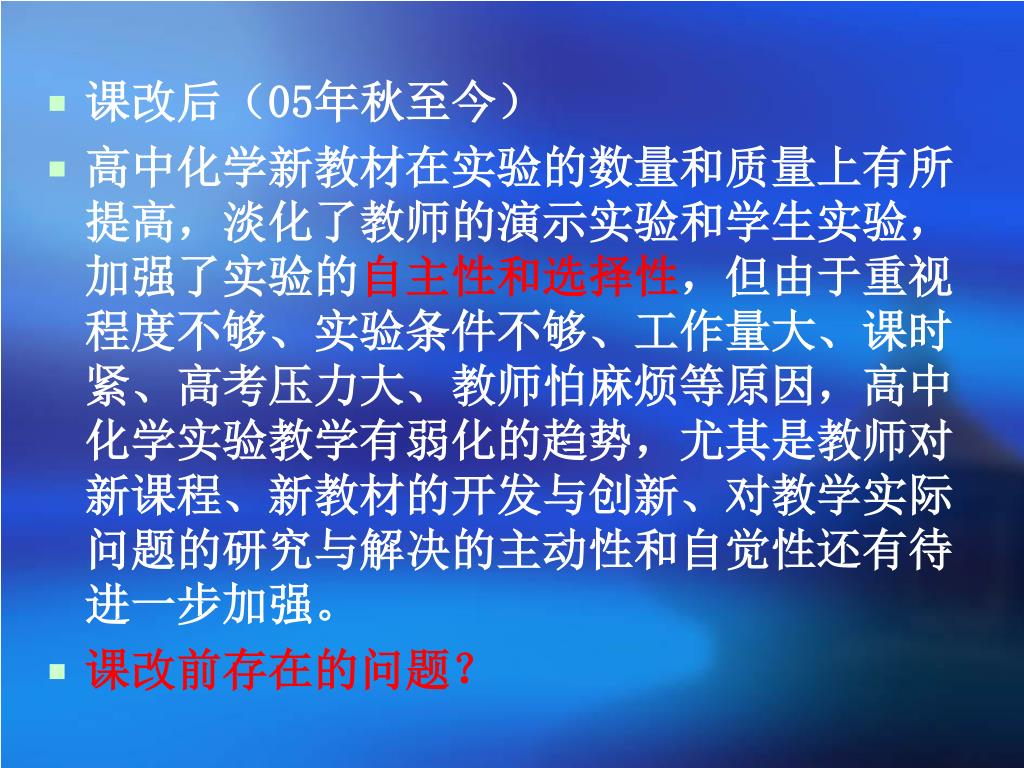 课改后（05年秋至今）

高中化学新教材在实验的数量和质量上有所提高，淡化了教师的演示实验和学生实验，加强了实验的自主性和选择性，但由于重视程度不够、实验条件不够、工作量大、课时紧、高考压力大、教师怕麻烦等原因，高中化学实验教学有弱化的趋势，尤其是教师对新课程、新教材的开发与创新、对教学实际问题的研究与解决的主动性和自觉性还有待进一步加强。

课改前存在的问题？